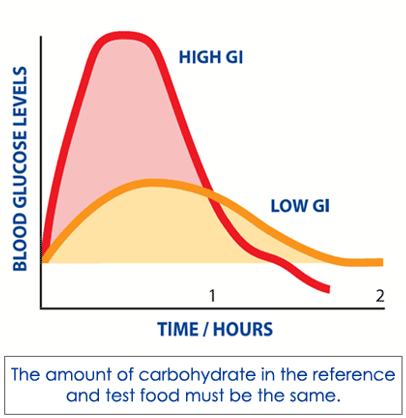 BLOOD GLUCOSE LEVELS

HIGH GI

LOW GI

1

2

TIME / HOURS

The amount of carbohydrate in the reference and test food must be the same.